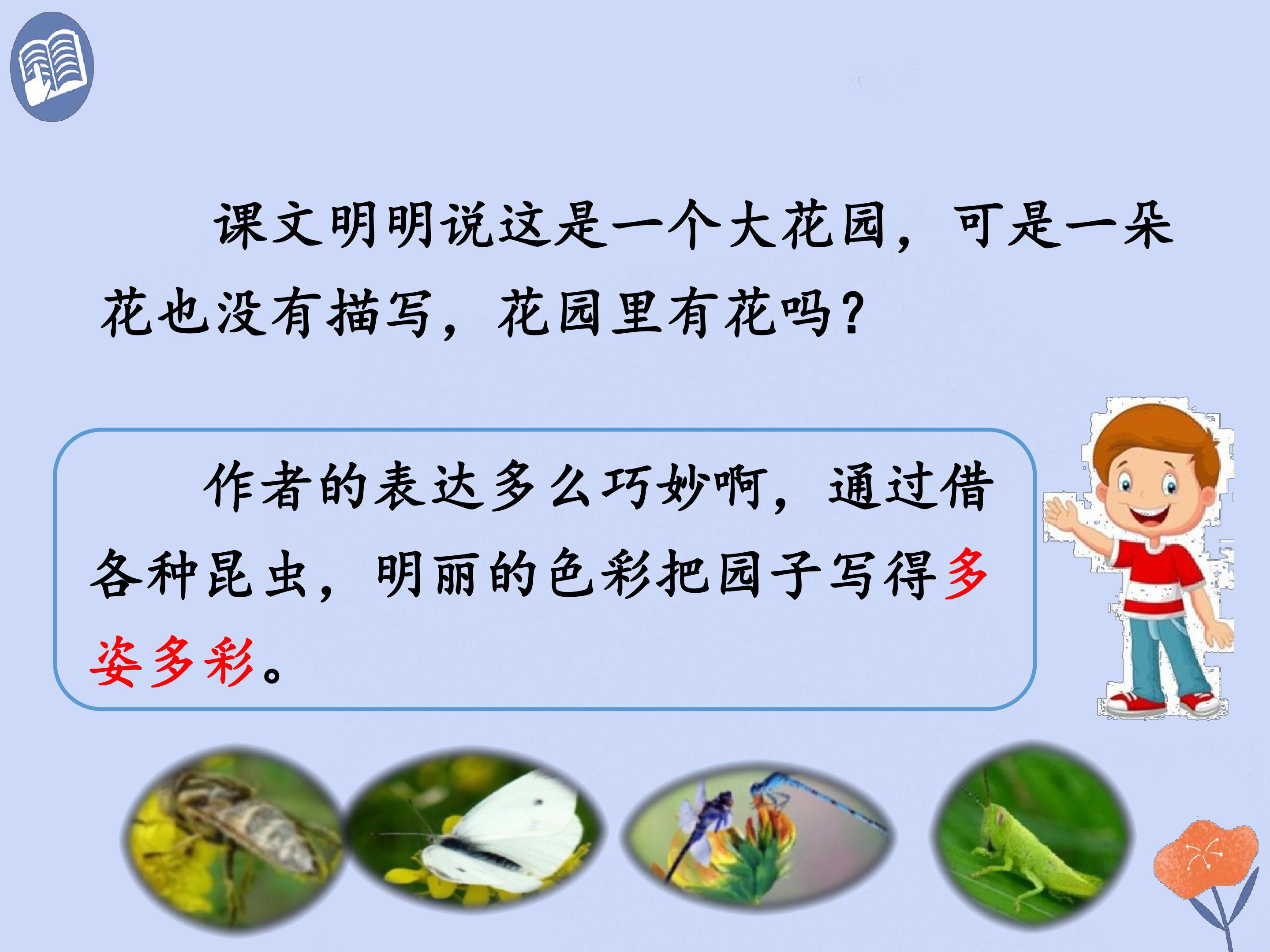 课文明明说这是一个大花园，可是一朵花也没有描写，花园里有花吗？

作者的表达多么巧妙啊，通过借各种昆虫，明丽的色彩把园子写得多姿多彩。